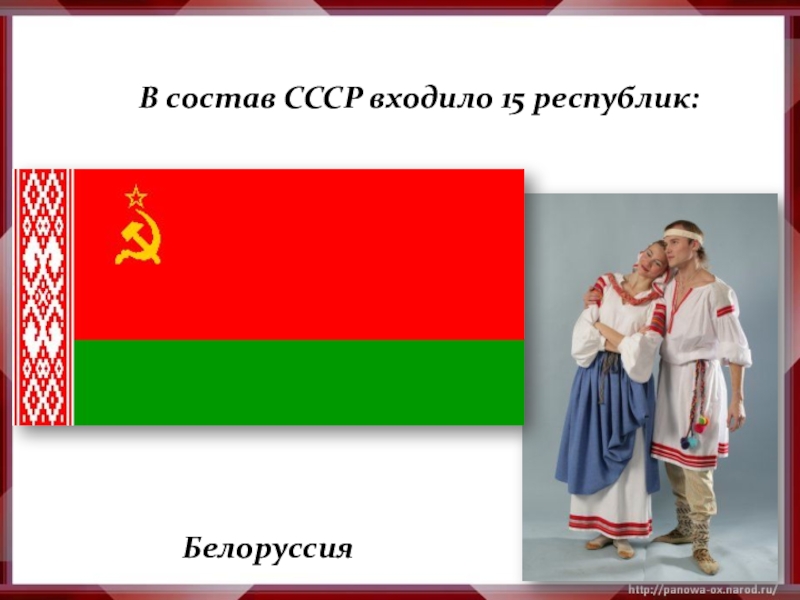 В состав СССР входило 15 республик:

Белоруссия

http://panowa-ox.narod.ru/